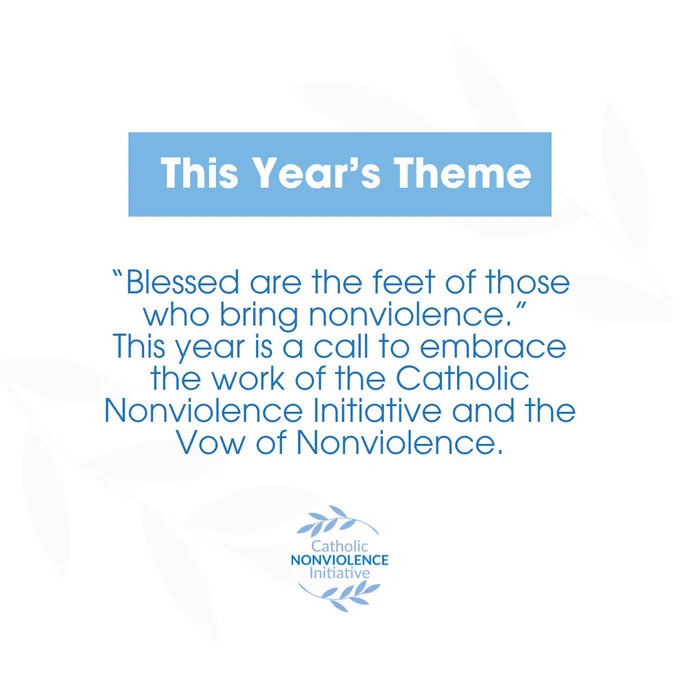 This Year's Theme

"Blessed are the feet of those who bring nonviolence." This year is a call to embrace the work of the Catholic Nonviolence Initiative and the Vow of Nonviolence.

Catholic
NONVIOLENCE
Initiative